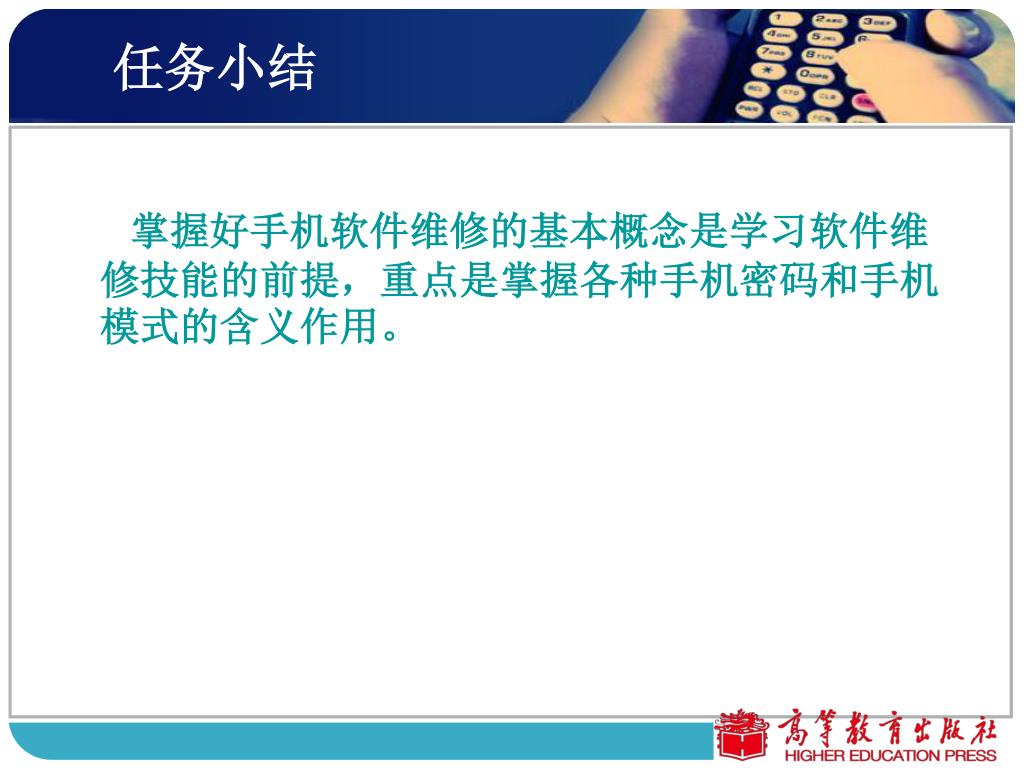 任务小结

掌握好手机软件维修的基本概念是学习软件维修技能的前提，重点是掌握各种手机密码和手机模式的含义作用。

高等教育出版社
HIGHER EDUCATION PRESS